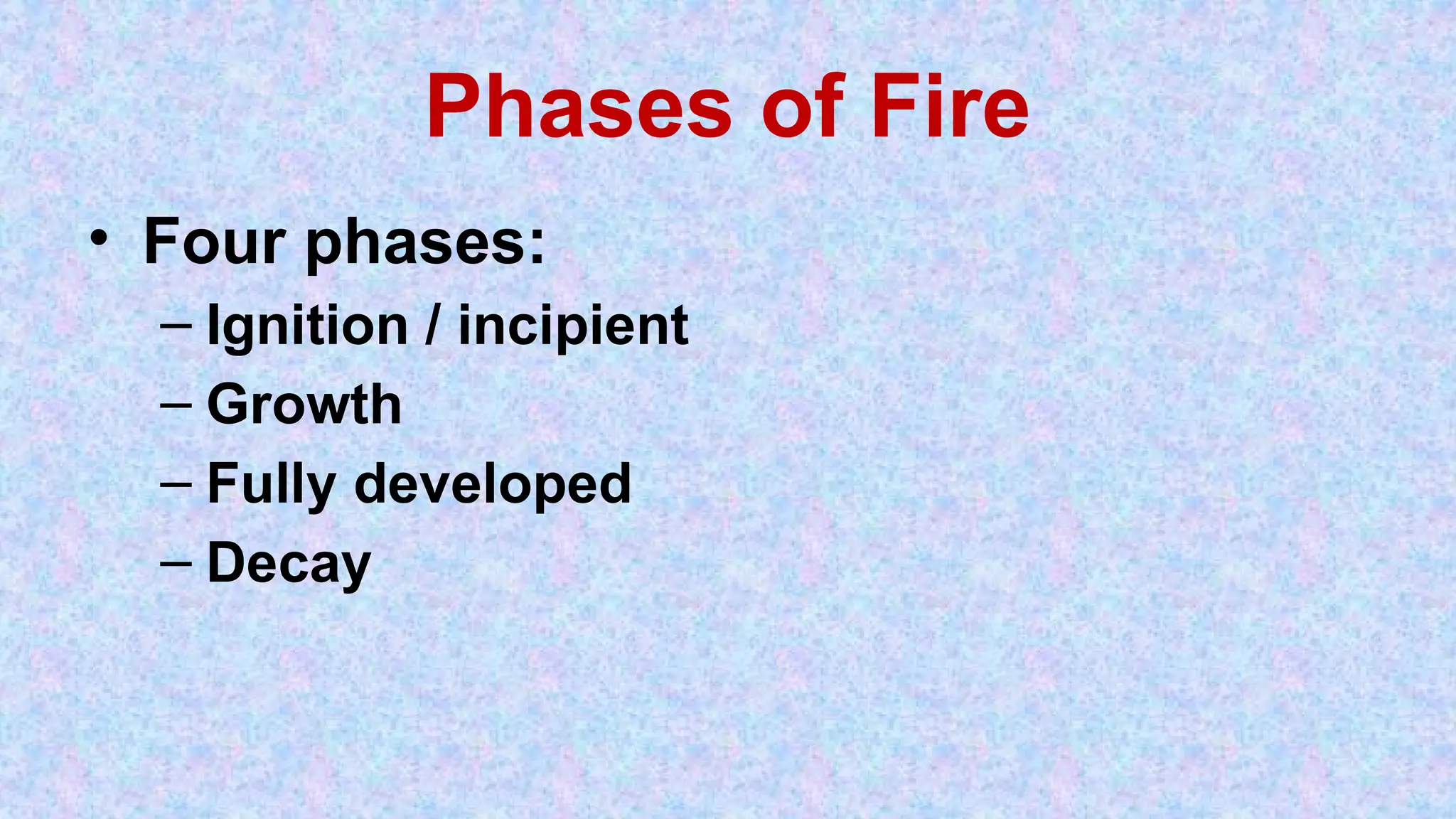 Phases of Fire

• Four phases:
– Ignition / incipient
– Growth
– Fully developed
– Decay